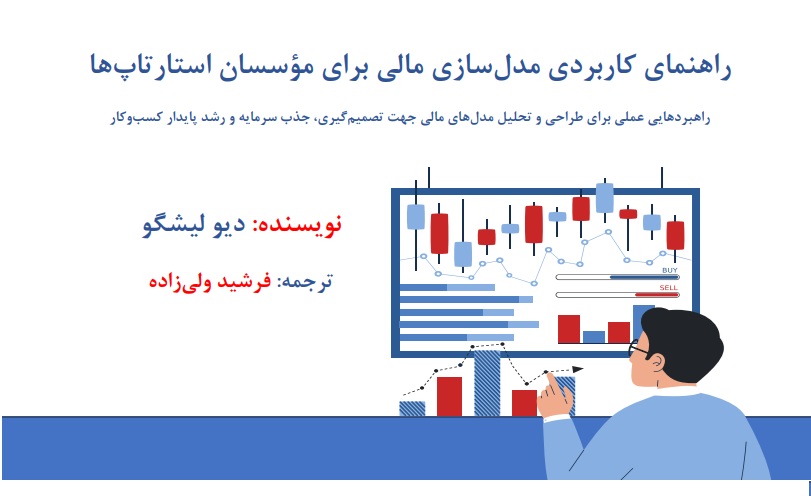 راهنمای کاربردی مدل‌سازی مالی برای مؤسسان استارتاپ‌ها

راهبردهایی عملی برای طراحی و تحلیل مدل‌های مالی جهت تصمیم‌گیری، جذب سرمایه و رشد پایدار کسب‌وکار

نویسنده: دیو لیشگو

ترجمه: فرشید ولی‌زاده

BUY

SELL